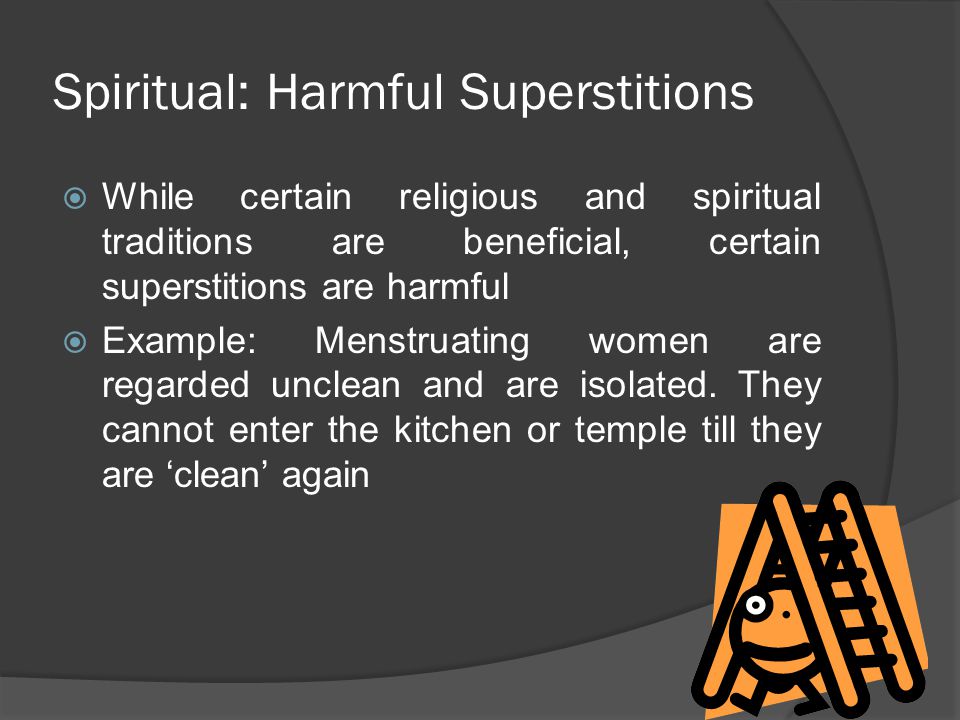 Spiritual: Harmful Superstitions

While certain religious and spiritual traditions are beneficial, certain superstitions are harmful

Example: Menstruating women are regarded unclean and are isolated. They cannot enter the kitchen or temple till they are ‘clean’ again